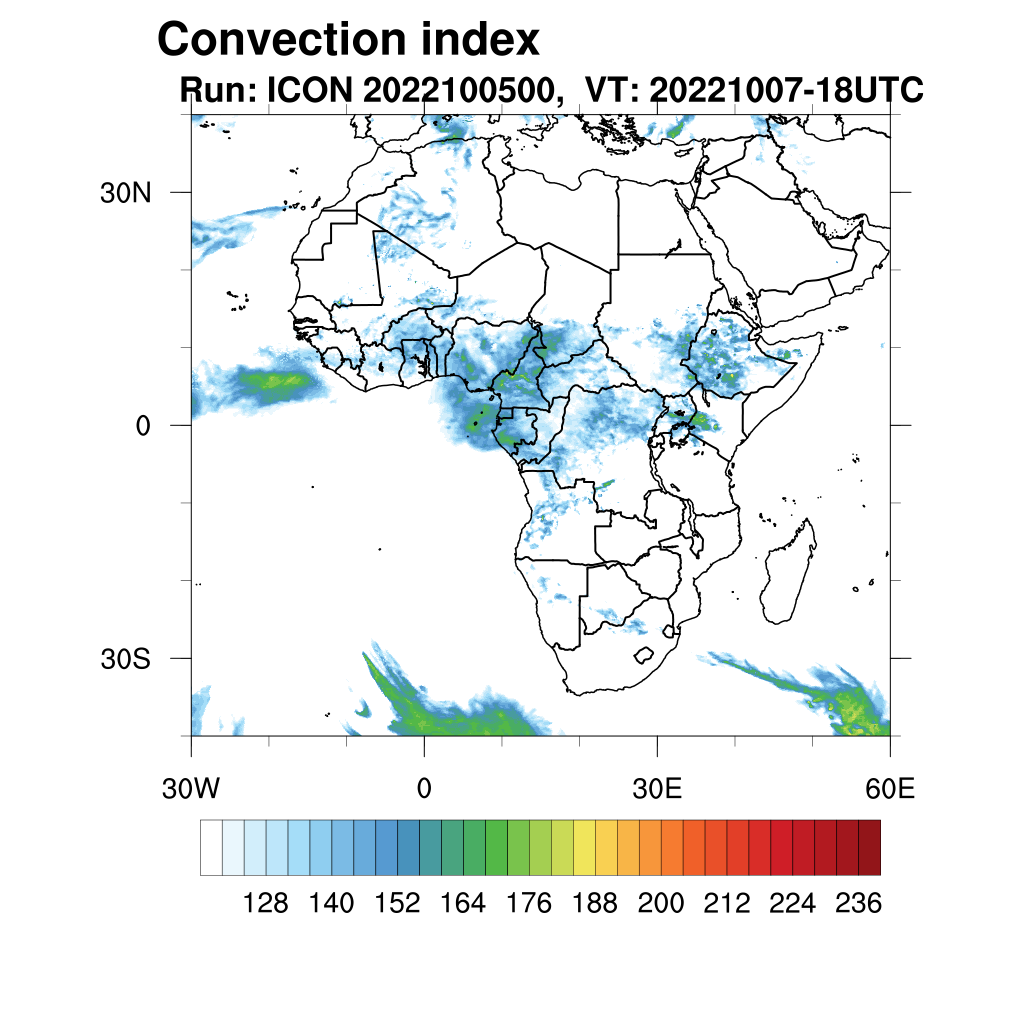 Convection index

Run: ICON 2022100500, VT: 20221007-18UTC

30N

0

30S

30W

0

30E

60E

128 140 152 164 176 188 200 212 224 236